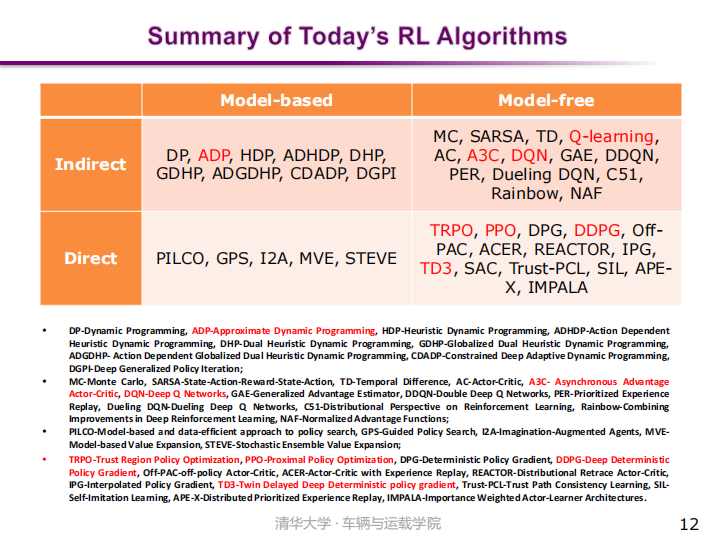 Summary of Today's RL Algorithms

| | Model-based | Model-free |
|---|---|---|
| Indirect | DP, ADP, HDP, ADHDP, DHP, GDHP, ADGDHP, CDADP, DGPI | MC, SARSA, TD, Q-learning, AC, A3C, DQN, GAE, DDQN, PER, Dueling DQN, C51, Rainbow, NAF |
| Direct | PILCO, GPS, I2A, MVE, STEVE | TRPO, PPO, DPG, DDPG, Off-PAC, ACER, REACTOR, IPG, TD3, SAC, Trust-PCL, SIL, APE-X, IMPALA |

• DP-Dynamic Programming, ADP-Approximate Dynamic Programming, HDP-Heuristic Dynamic Programming, ADHDP-Action Dependent Heuristic Dynamic Programming, DHP-Dual Heuristic Dynamic Programming, GDHP-Globalized Dual Heuristic Dynamic Programming, ADGDHP- Action Dependent Globalized Dual Heuristic Dynamic Programming, CDADP-Constrained Deep Adaptive Dynamic Programming, DGPI-Deep Generalized Policy Iteration;

• MC-Monte Carlo, SARSA-State-Action-Reward-State-Action, TD-Temporal Difference, AC-Actor-Critic, A3C- Asynchronous Advantage Actor-Critic, DQN-Deep Q Networks, GAE-Generalized Advantage Estimator, DDQN-Double Deep Q Networks, PER-Prioritized Experience Replay, Dueling DQN-Dueling Deep Q Networks, C51-Distributional Perspective on Reinforcement Learning, Rainbow-Combining Improvements in Deep Reinforcement Learning, NAF-Normalized Advantage Functions;

• PILCO-Model-based and data-efficient approach to policy search, GPS-Guided Policy Search, I2A-Imagination-Augmented Agents, MVE-Model-based Value Expansion, STEVE-Stochastic Ensemble Value Expansion;

• TRPO-Trust Region Policy Optimization, PPO-Proximal Policy Optimization, DPG-Deterministic Policy Gradient, DDPG-Deep Deterministic Policy Gradient, Off-PAC-off-policy Actor-Critic, ACER-Actor-Critic with Experience Replay, REACTOR-Distributional Retrace Actor-Critic, IPG-Interpolated Policy Gradient, TD3-Twin Delayed Deep Deterministic policy gradient, Trust-PCL-Trust Path Consistency Learning, SIL-Self-Imitation Learning, APE-X-Distributed Prioritized Experience Replay, IMPALA-Importance Weighted Actor-Learner Architectures.

清华大学 · 车辆与运载学院

12